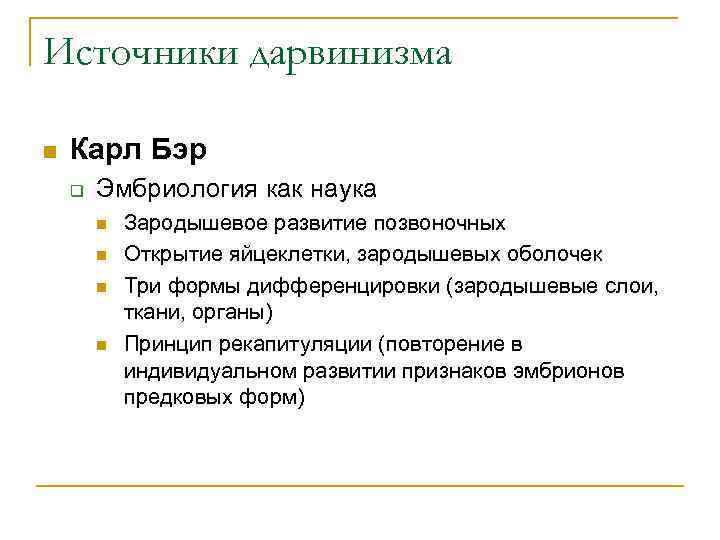 Источники дарвинизма

Карл Бэр

Эмбриология как наука

Зародышевое развитие позвоночных

Открытие яйцеклетки, зародышевых оболочек

Три формы дифференцировки (зародышевые слои, ткани, органы)

Принцип рекапитуляции (повторение в индивидуальном развитии признаков эмбрионов предковых форм)